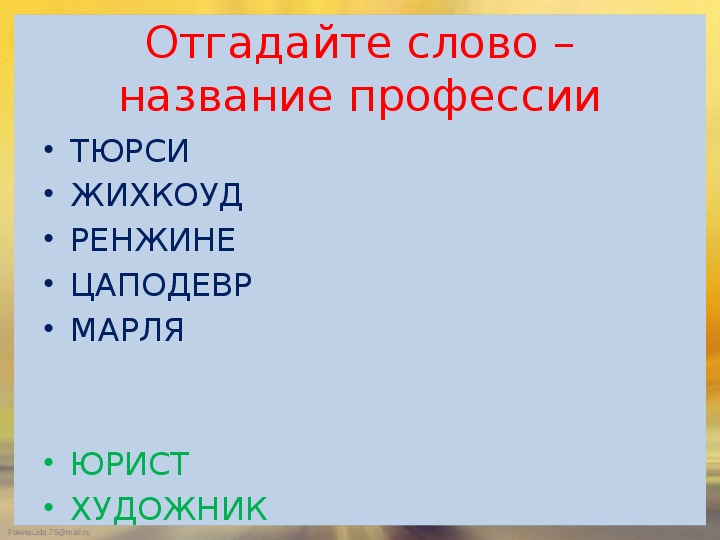 Отгадайте слово – название профессии

• ТЮРСИ
• ЖИХКОУД
• РЕНЖИНЕ
• ЦАПОДЕВР
• МАРЛЯ

• ЮРИСТ
• ХУДОЖНИК

FokinaLida.75@mail.ru